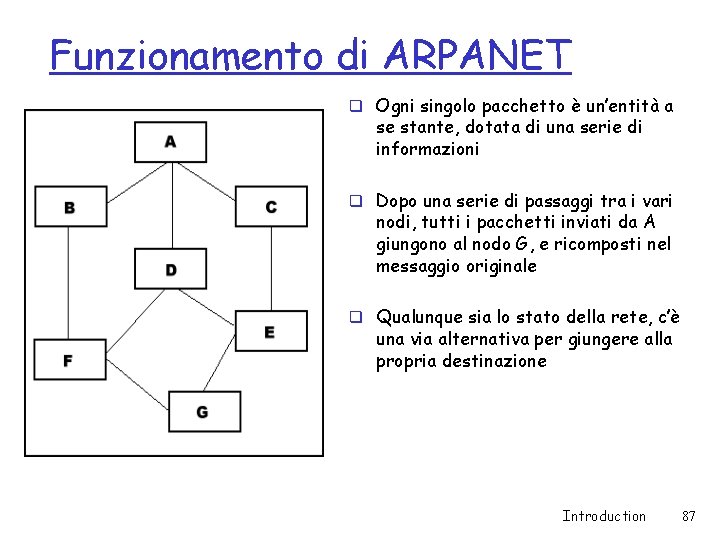 Funzionamento di ARPANET

A

B

C

D

E

F

G

❑ Ogni singolo pacchetto è un'entità a se stante, dotata di una serie di informazioni

❑ Dopo una serie di passaggi tra i vari nodi, tutti i pacchetti inviati da A giungono al nodo G, e ricomposti nel messaggio originale

❑ Qualunque sia lo stato della rete, c'è una via alternativa per giungere alla propria destinazione

Introduction 87